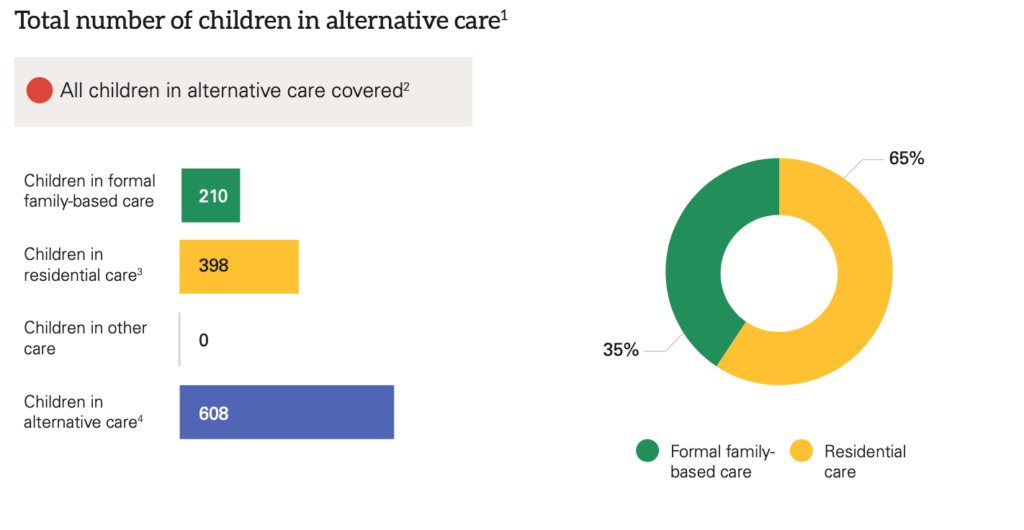 Total number of children in alternative care$^1$

All children in alternative care covered$^2$

Children in formal family-based care 210

Children in residential care$^3$ 398

Children in other care 0

Children in alternative care$^4$ 608

65%

35%

Formal family-based care

Residential care